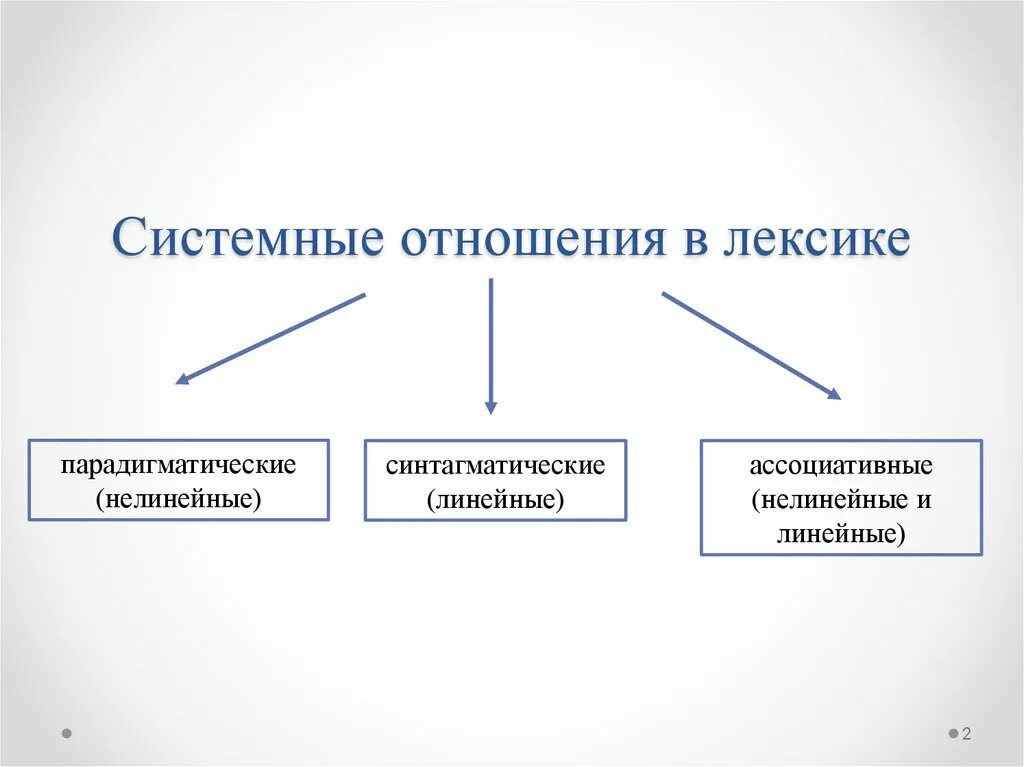 Системные отношения в лексике

парадигматические (нелинейные)

синтагматические (линейные)

ассоциативные (нелинейные и линейные)

2